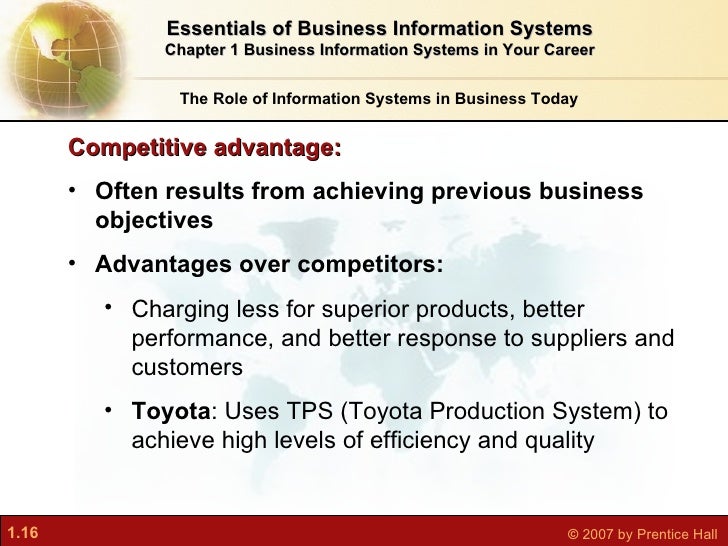 Essentials of Business Information Systems
Chapter 1 Business Information Systems in Your Career

The Role of Information Systems in Business Today

Competitive advantage:

• Often results from achieving previous business objectives

• Advantages over competitors:

• Charging less for superior products, better performance, and better response to suppliers and customers

• Toyota: Uses TPS (Toyota Production System) to achieve high levels of efficiency and quality

1.16

© 2007 by Prentice Hall